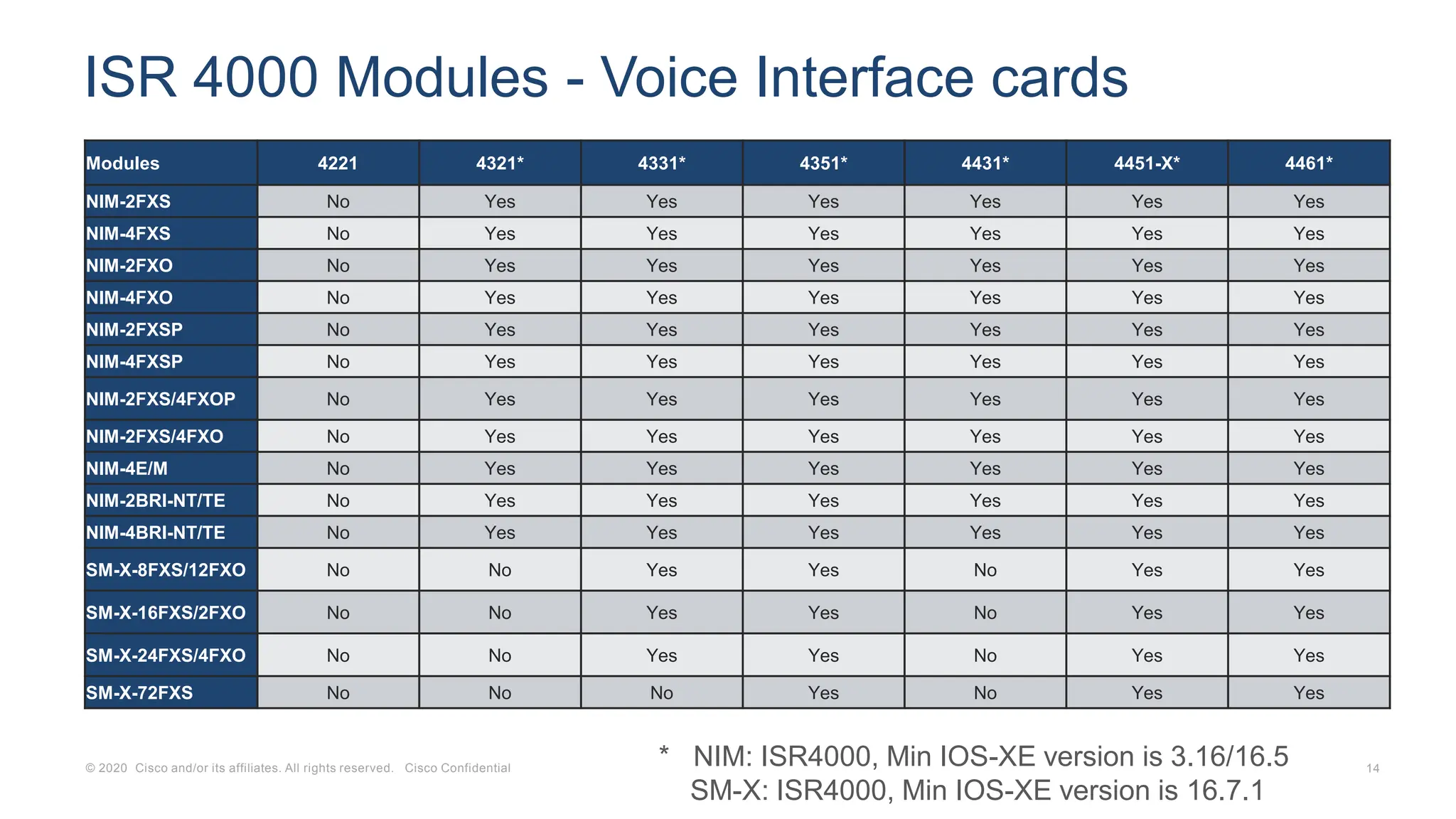 ISR 4000 Modules - Voice Interface cards

| Modules | 4221 | 4321* | 4331* | 4351* | 4431* | 4451-X* | 4461* |
|---|---|---|---|---|---|---|---|
| NIM-2FXS | No | Yes | Yes | Yes | Yes | Yes | Yes |
| NIM-4FXS | No | Yes | Yes | Yes | Yes | Yes | Yes |
| NIM-2FXO | No | Yes | Yes | Yes | Yes | Yes | Yes |
| NIM-4FXO | No | Yes | Yes | Yes | Yes | Yes | Yes |
| NIM-2FXSP | No | Yes | Yes | Yes | Yes | Yes | Yes |
| NIM-4FXSP | No | Yes | Yes | Yes | Yes | Yes | Yes |
| NIM-2FXS/4FXOP | No | Yes | Yes | Yes | Yes | Yes | Yes |
| NIM-2FXS/4FXO | No | Yes | Yes | Yes | Yes | Yes | Yes |
| NIM-4E/M | No | Yes | Yes | Yes | Yes | Yes | Yes |
| NIM-2BRI-NT/TE | No | Yes | Yes | Yes | Yes | Yes | Yes |
| NIM-4BRI-NT/TE | No | Yes | Yes | Yes | Yes | Yes | Yes |
| SM-X-8FXS/12FXO | No | No | Yes | Yes | No | Yes | Yes |
| SM-X-16FXS/2FXO | No | No | Yes | Yes | No | Yes | Yes |
| SM-X-24FXS/4FXO | No | No | Yes | Yes | No | Yes | Yes |
| SM-X-72FXS | No | No | No | Yes | No | Yes | Yes |

© 2020 Cisco and/or its affiliates. All rights reserved. Cisco Confidential

* NIM: ISR4000, Min IOS-XE version is 3.16/16.5
SM-X: ISR4000, Min IOS-XE version is 16.7.1

14